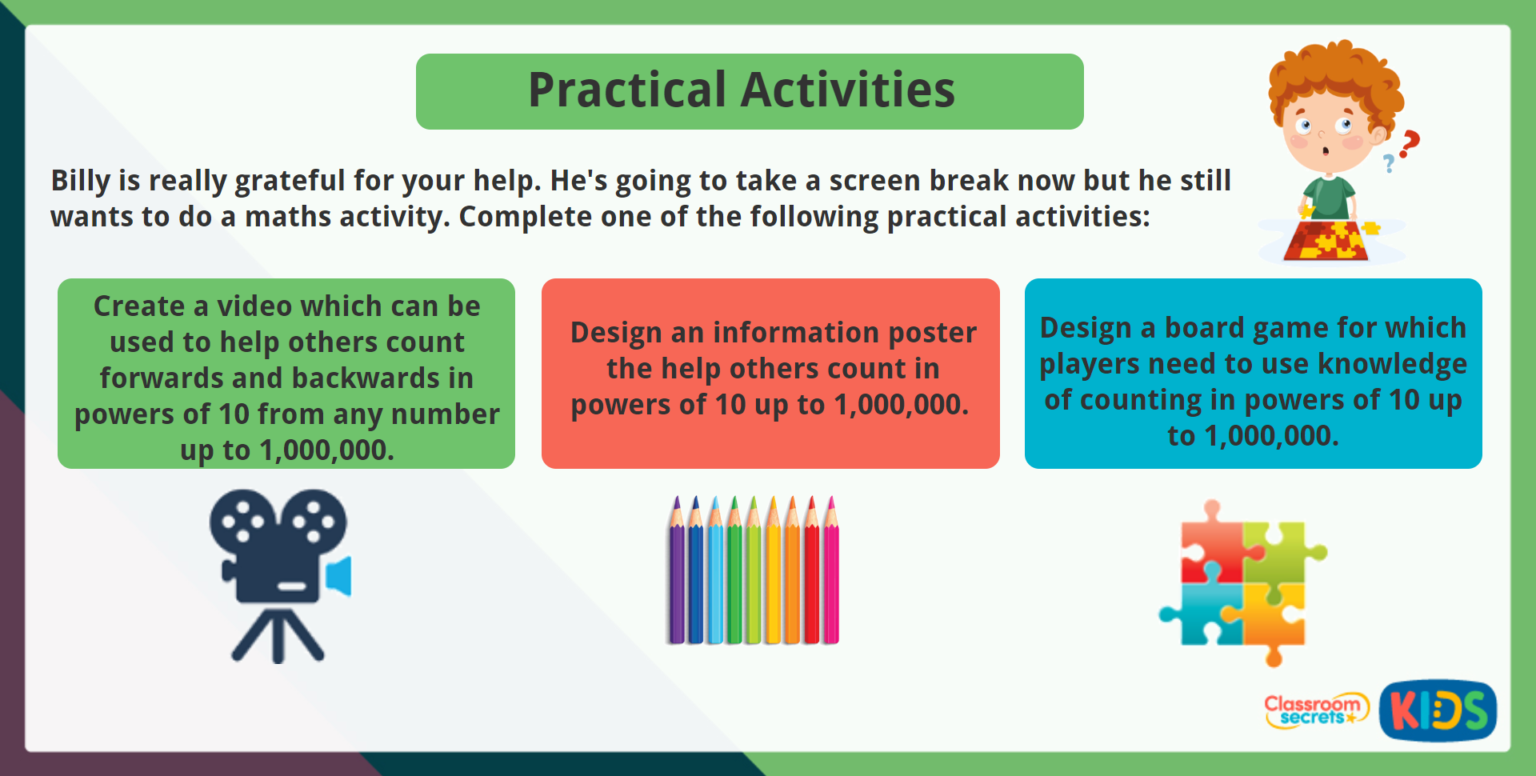 Practical Activities

Billy is really grateful for your help. He's going to take a screen break now but he still wants to do a maths activity. Complete one of the following practical activities:

Create a video which can be used to help others count forwards and backwards in powers of 10 from any number up to 1,000,000.

Design an information poster the help others count in powers of 10 up to 1,000,000.

Design a board game for which players need to use knowledge of counting in powers of 10 up to 1,000,000.

Classroom secrets KIDS